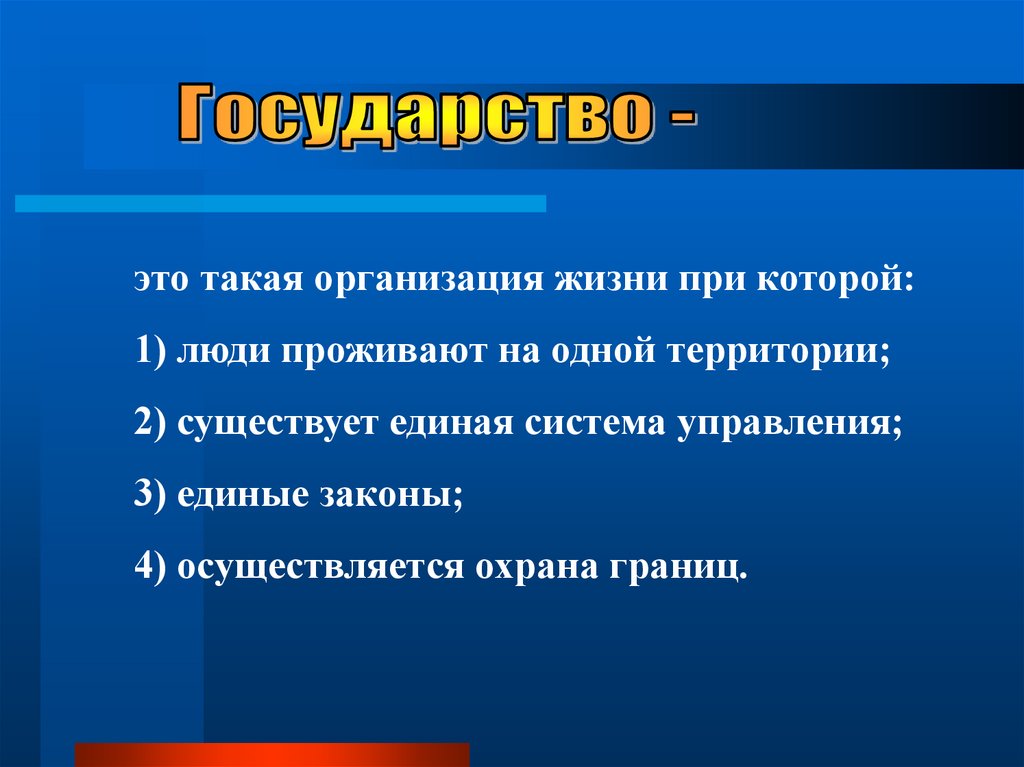 Государство -

это такая организация жизни при которой:

1) люди проживают на одной территории;

2) существует единая система управления;

3) единые законы;

4) осуществляется охрана границ.